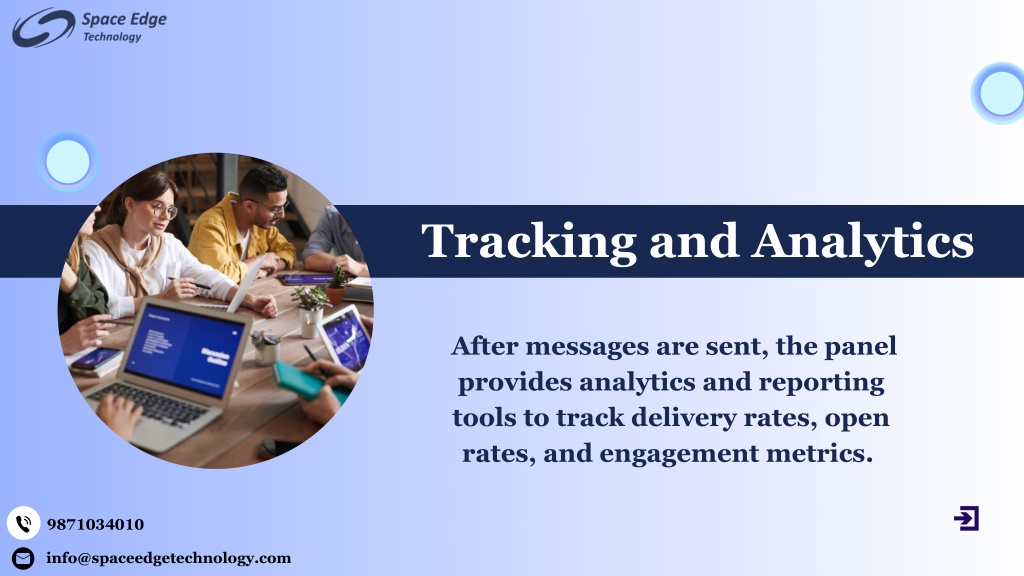 Space Edge
Technology

Tracking and Analytics

After messages are sent, the panel provides analytics and reporting tools to track delivery rates, open rates, and engagement metrics.

9871034010

info@spaceedgetechnology.com